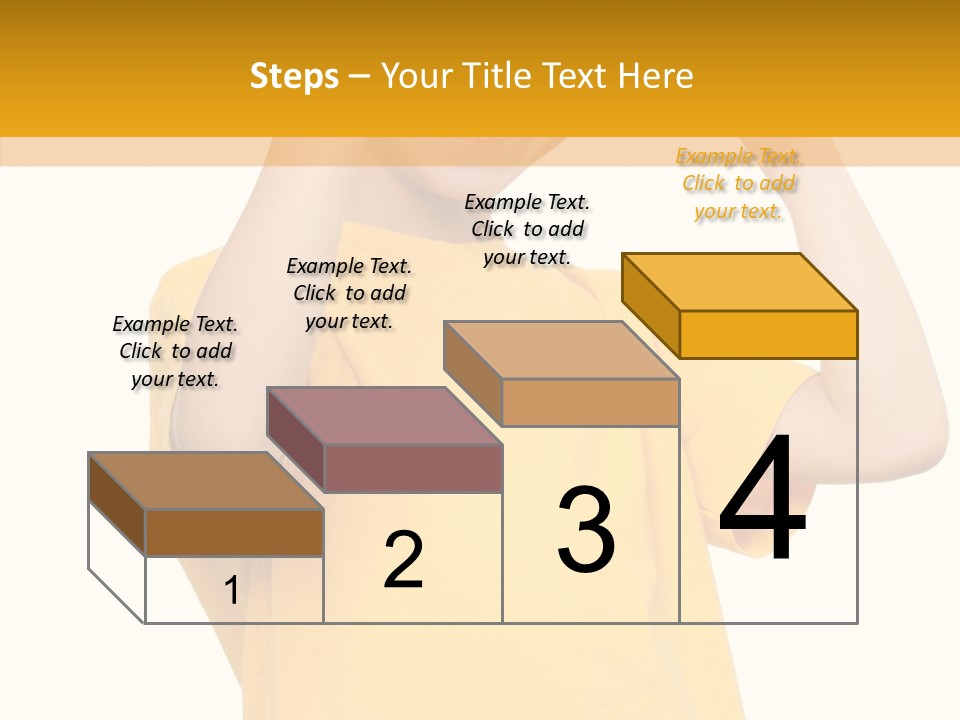 Steps – Your Title Text Here

Example Text. Click to add your text.

Example Text. Click to add your text.

Example Text. Click to add your text.

Example Text. Click to add your text.

1

2

3

4